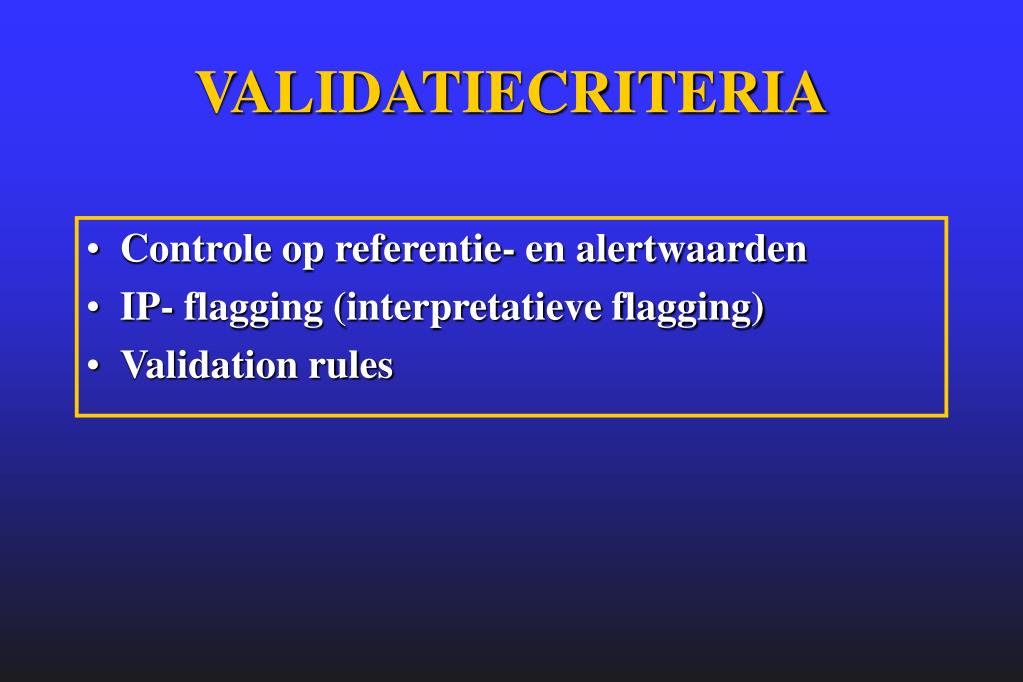 VALIDATIECRITERIA

• Controle op referentie- en alertwaarden
• IP- flagging (interpretatieve flagging)
• Validation rules